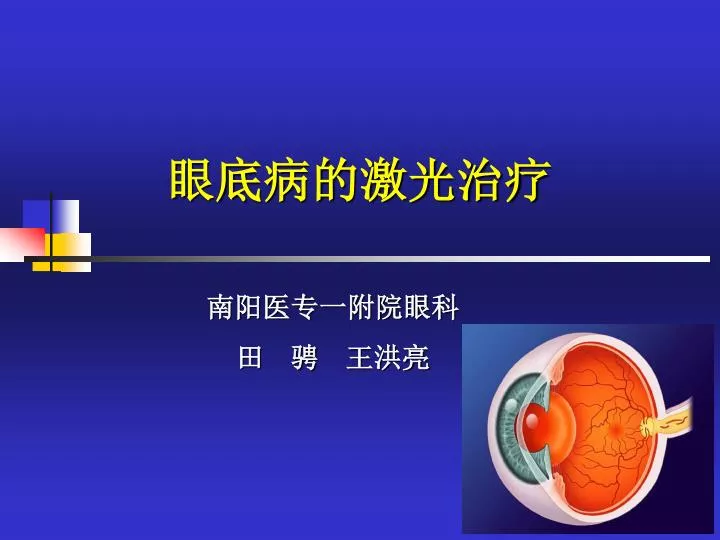 眼底病的激光治疗

南阳医专一附院眼科

田　骋　王洪亮